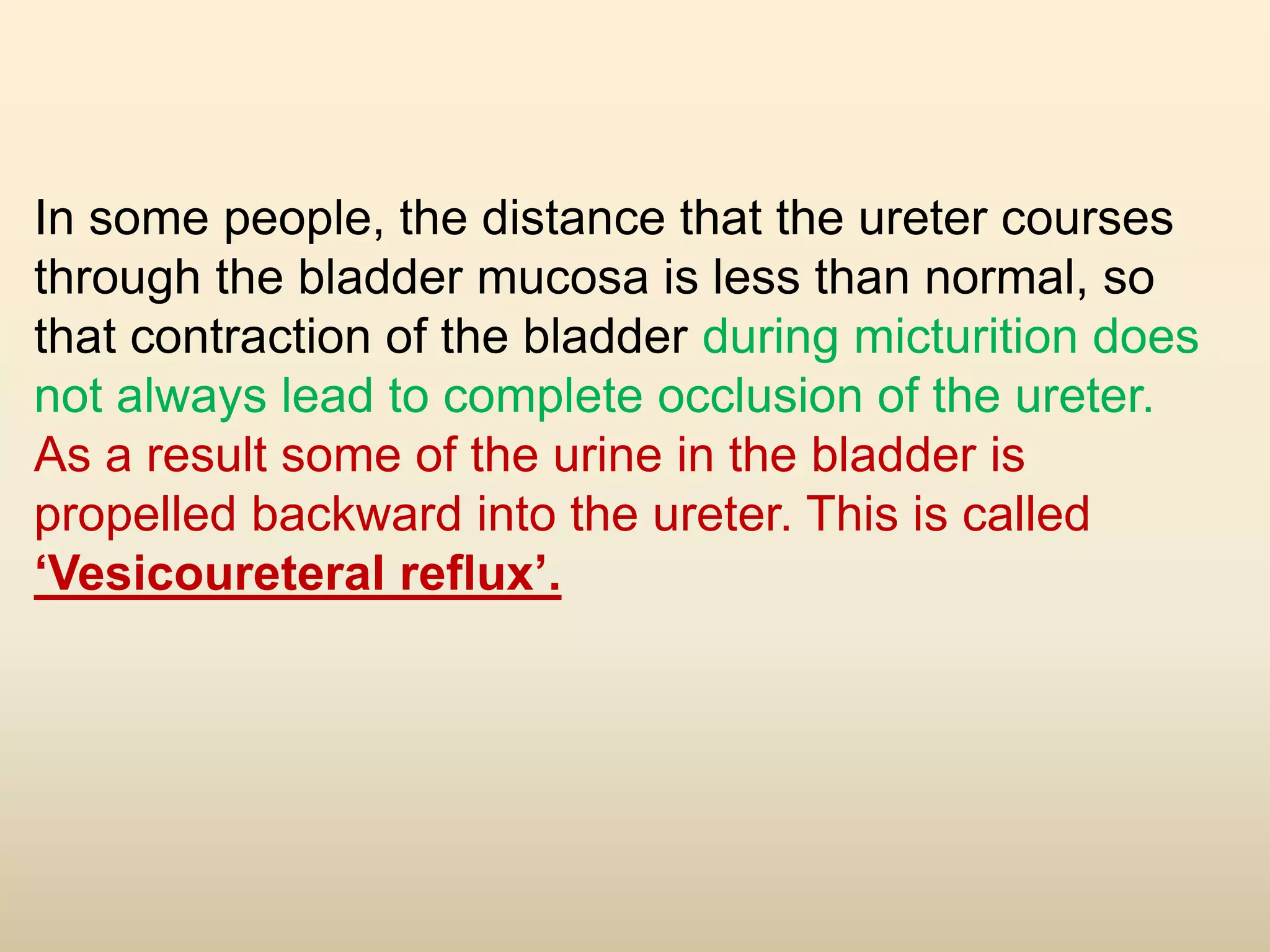 In some people, the distance that the ureter courses through the bladder mucosa is less than normal, so that contraction of the bladder during micturition does not always lead to complete occlusion of the ureter. As a result some of the urine in the bladder is propelled backward into the ureter. This is called ‘Vesicoureteral reflux’.